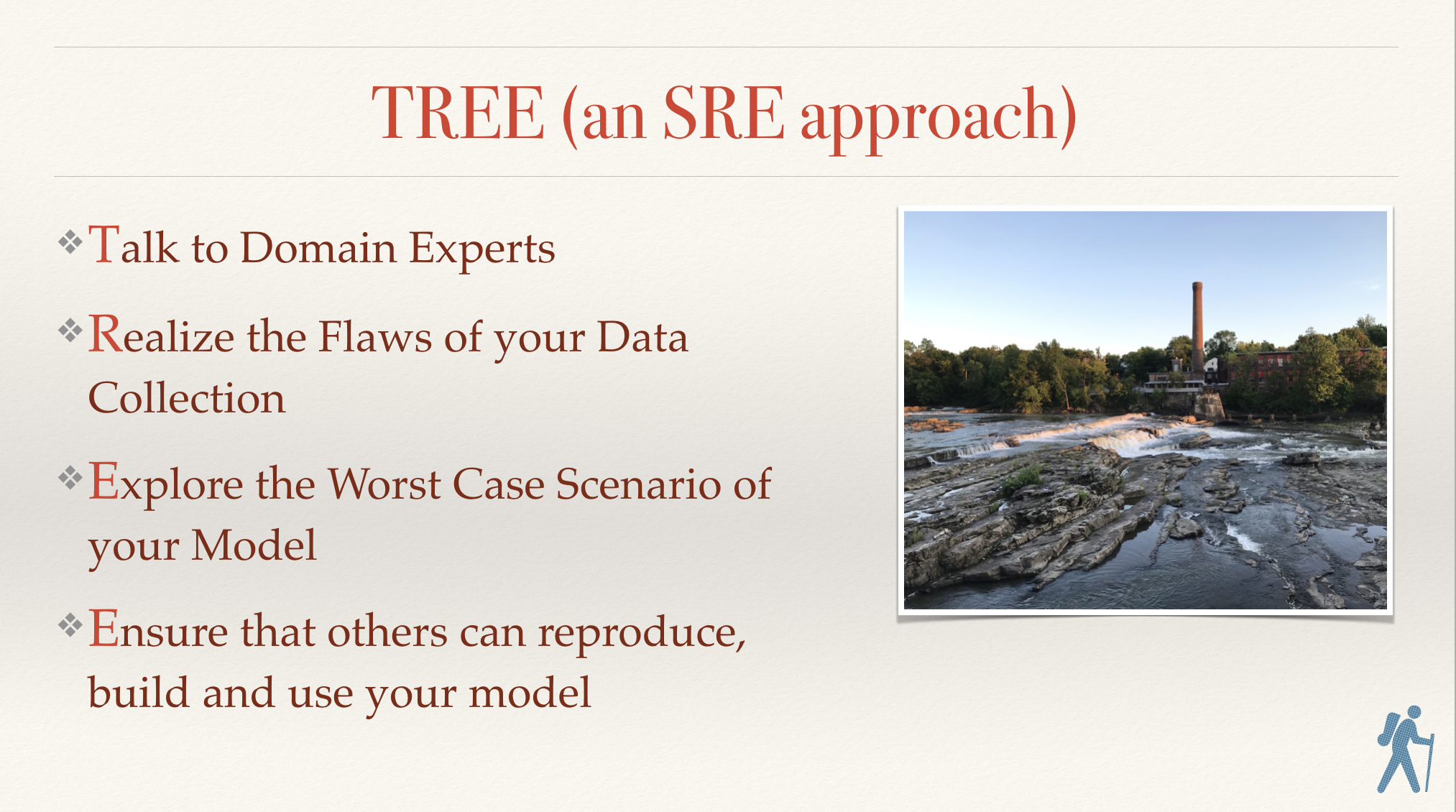 TREE (an SRE approach)

❖ Talk to Domain Experts

❖ Realize the Flaws of your Data Collection

❖ Explore the Worst Case Scenario of your Model

❖ Ensure that others can reproduce, build and use your model